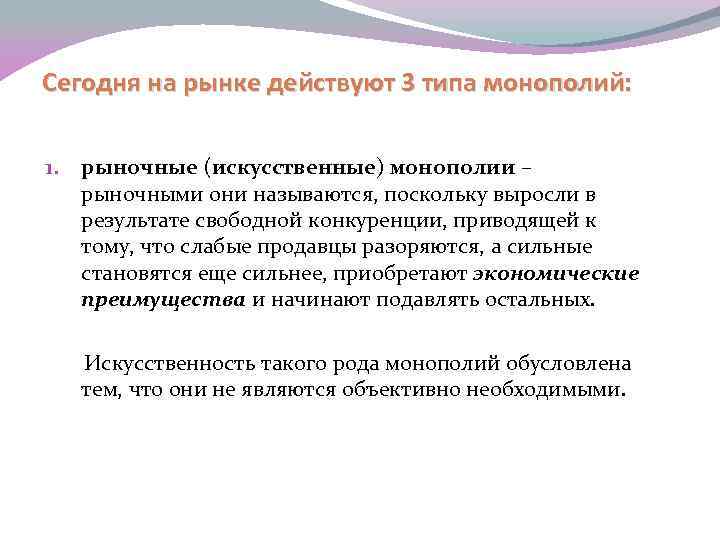 Сегодня на рынке действуют 3 типа монополий:

1. рыночные (искусственные) монополии – рыночными они называются, поскольку выросли в результате свободной конкуренции, приводящей к тому, что слабые продавцы разоряются, а сильные становятся еще сильнее, приобретают экономические преимущества и начинают подавлять остальных.

Искусственность такого рода монополий обусловлена тем, что они не являются объективно необходимыми.